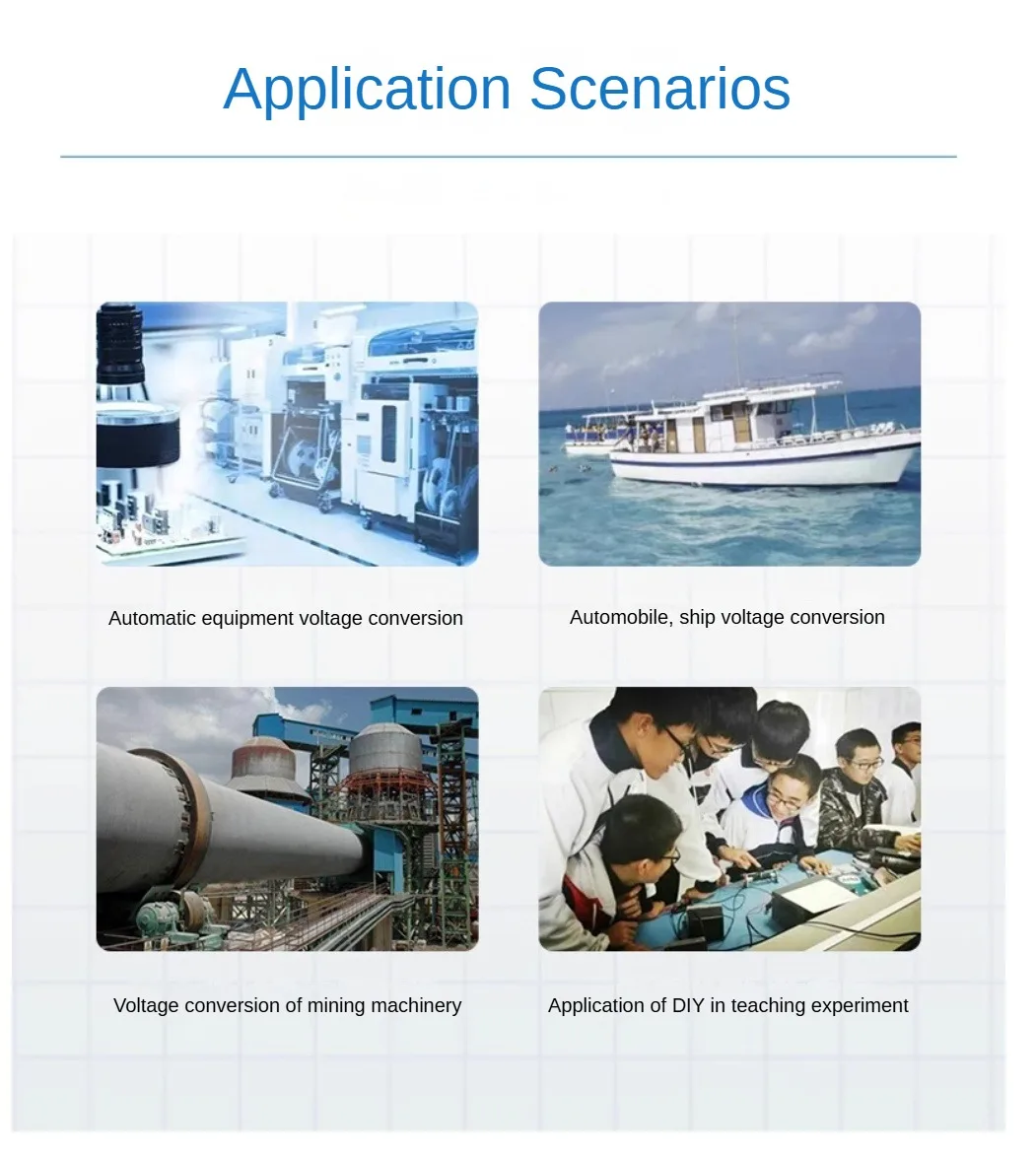 Application Scenarios

Automatic equipment voltage conversion

Automobile, ship voltage conversion

Voltage conversion of mining machinery

Application of DIY in teaching experiment